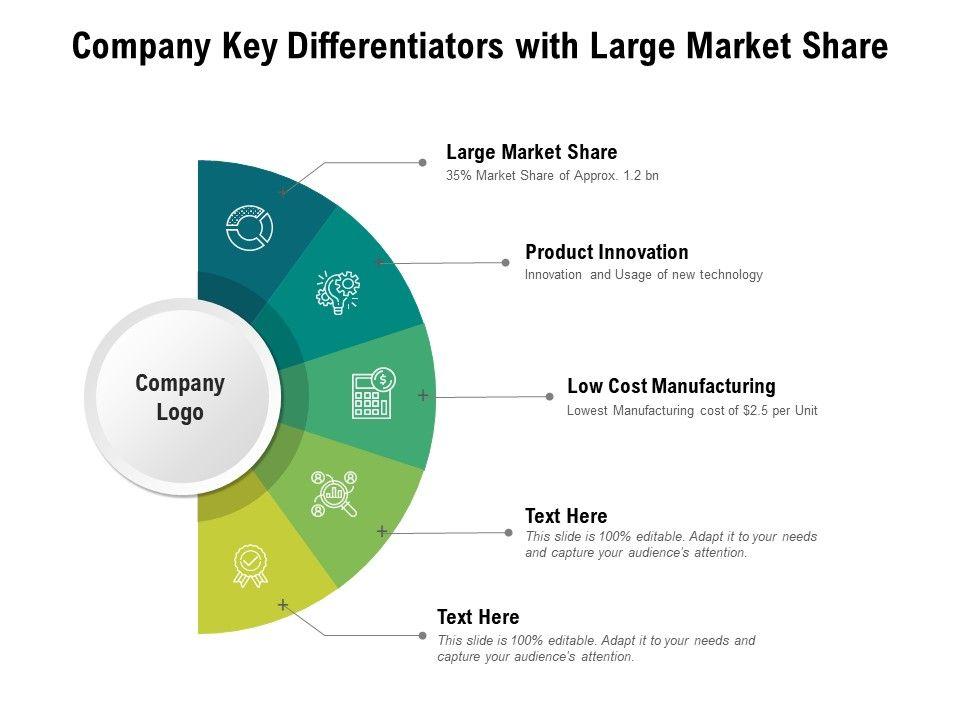 Company Key Differentiators with Large Market Share

Company Logo

Large Market Share
35% Market Share of Approx. 1.2 bn

Product Innovation
Innovation and Usage of new technology

Low Cost Manufacturing
Lowest Manufacturing cost of $2.5 per Unit

Text Here
This slide is 100% editable. Adapt it to your needs and capture your audience's attention.

Text Here
This slide is 100% editable. Adapt it to your needs and capture your audience's attention.